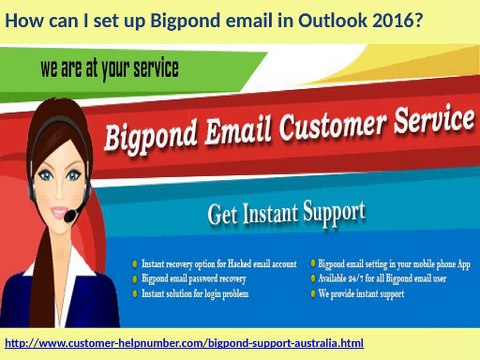 How can I set up Bigpond email in Outlook 2016?

we are at your service

Bigpond Email Customer Service

Get Instant Support

Instant recovery option for Hacked email account
Bigpond email password recovery
Instant solution for login problem

Bigpond email setting in your mobile phone App
Available 24/7 for all Bigpond email user
We provide instant support

http://www.customer-helpnumber.com/bigpond-support-australia.html